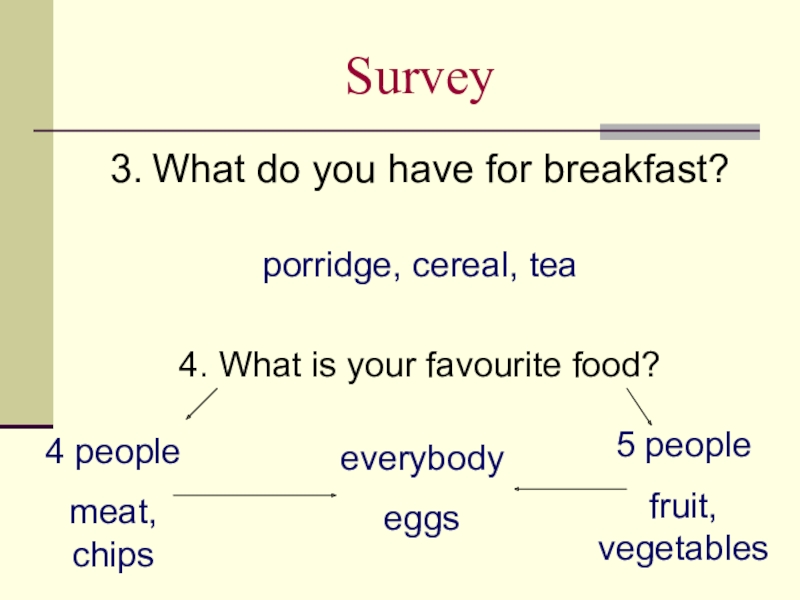 Survey

3. What do you have for breakfast?

porridge, cereal, tea

4. What is your favourite food?

4 people

meat, chips

everybody

eggs

5 people

fruit, vegetables